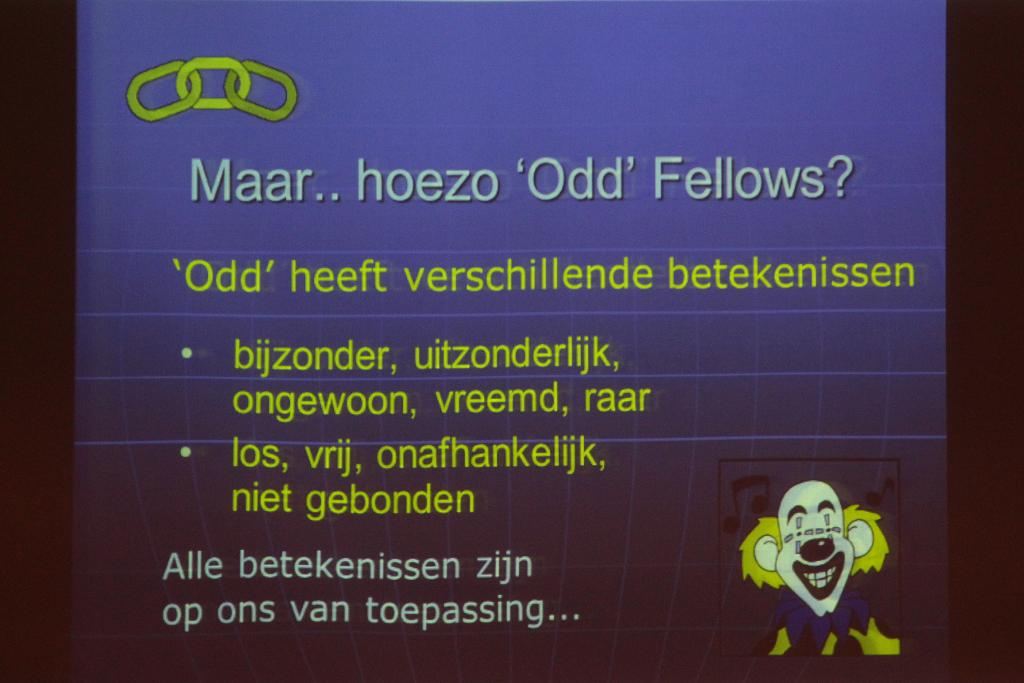 Maar.. hoezo 'Odd' Fellows?

'Odd' heeft verschillende betekenissen

• bijzonder, uitzonderlijk, ongewoon, vreemd, raar
• los, vrij, onafhankelijk, niet gebonden

Alle betekenissen zijn op ons van toepassing...